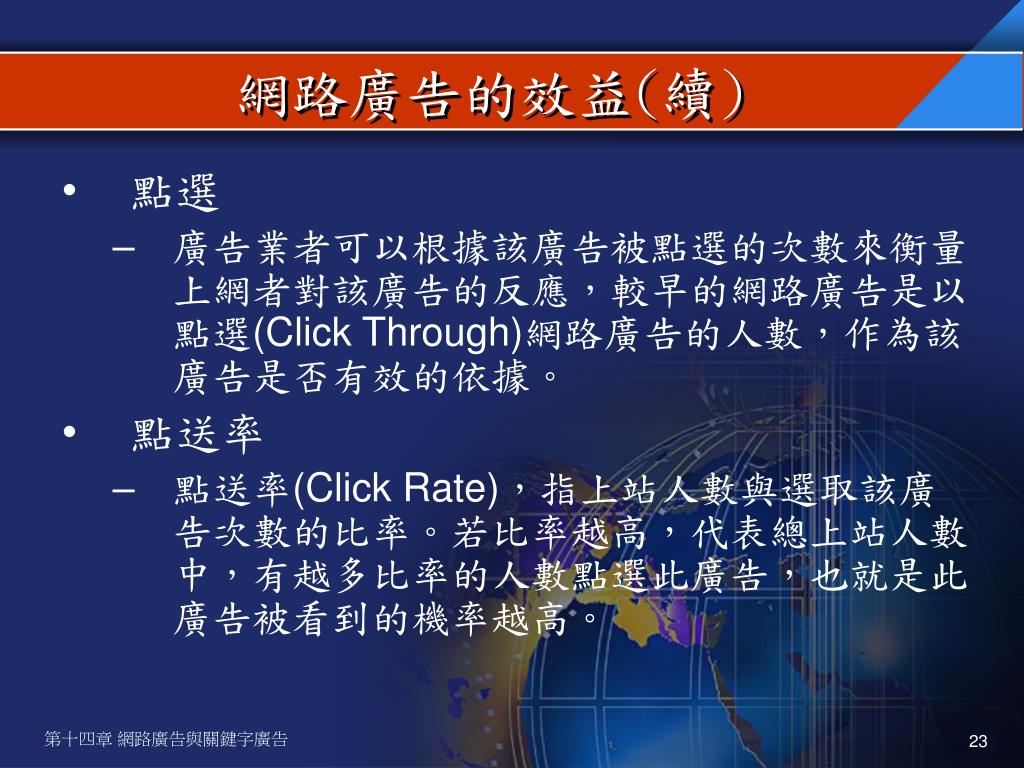 網路廣告的效益(續)

• 點選
 – 廣告業者可以根據該廣告被點選的次數來衡量上網者對該廣告的反應，較早的網路廣告是以點選(Click Through)網路廣告的人數，作為該廣告是否有效的依據。
• 點送率
 – 點送率(Click Rate)，指上站人數與選取該廣告次數的比率。若比率越高，代表總上站人數中，有越多比率的人數點選此廣告，也就是此廣告被看到的機率越高。

第十四章 網路廣告與關鍵字廣告

23